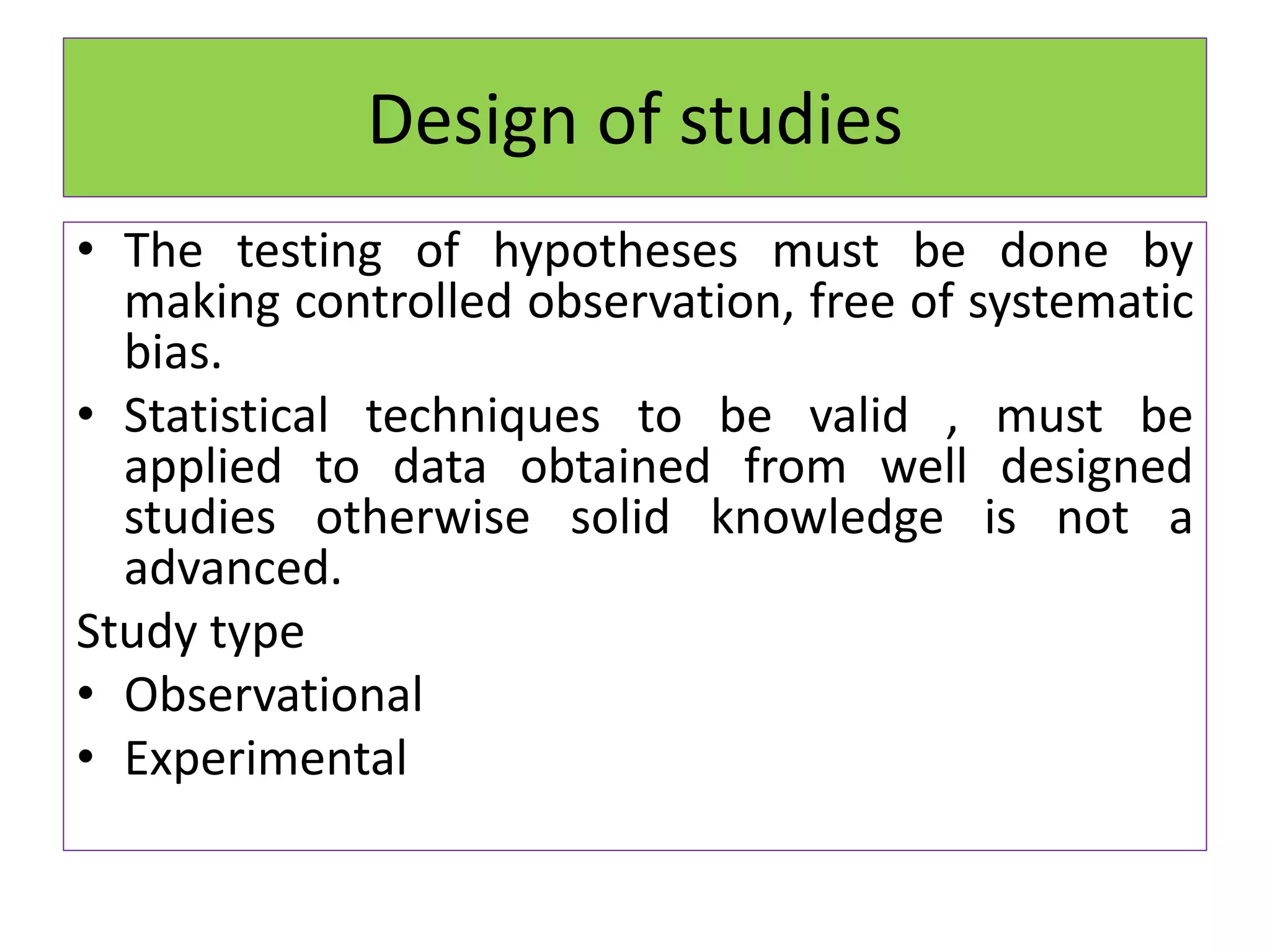 Design of studies

• The testing of hypotheses must be done by making controlled observation, free of systematic bias.

• Statistical techniques to be valid , must be applied to data obtained from well designed studies otherwise solid knowledge is not a advanced.

Study type

• Observational

• Experimental